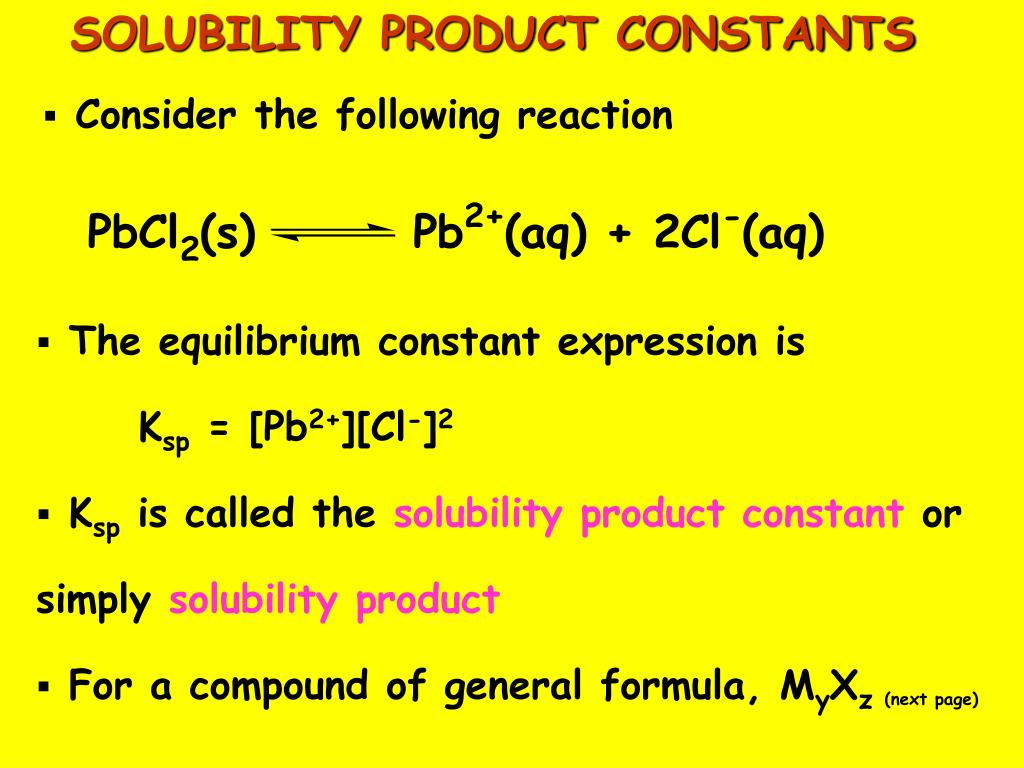 SOLUBILITY PRODUCT CONSTANTS

▪ Consider the following reaction

$PbCl_2(s) \rightleftharpoons Pb^{2+}(aq) + 2Cl^-(aq)$

▪ The equilibrium constant expression is

$K_{sp} = [Pb^{2+}][Cl^-]^2$

▪ $K_{sp}$ is called the solubility product constant or simply solubility product

▪ For a compound of general formula, $M_yX_z$ (next page)